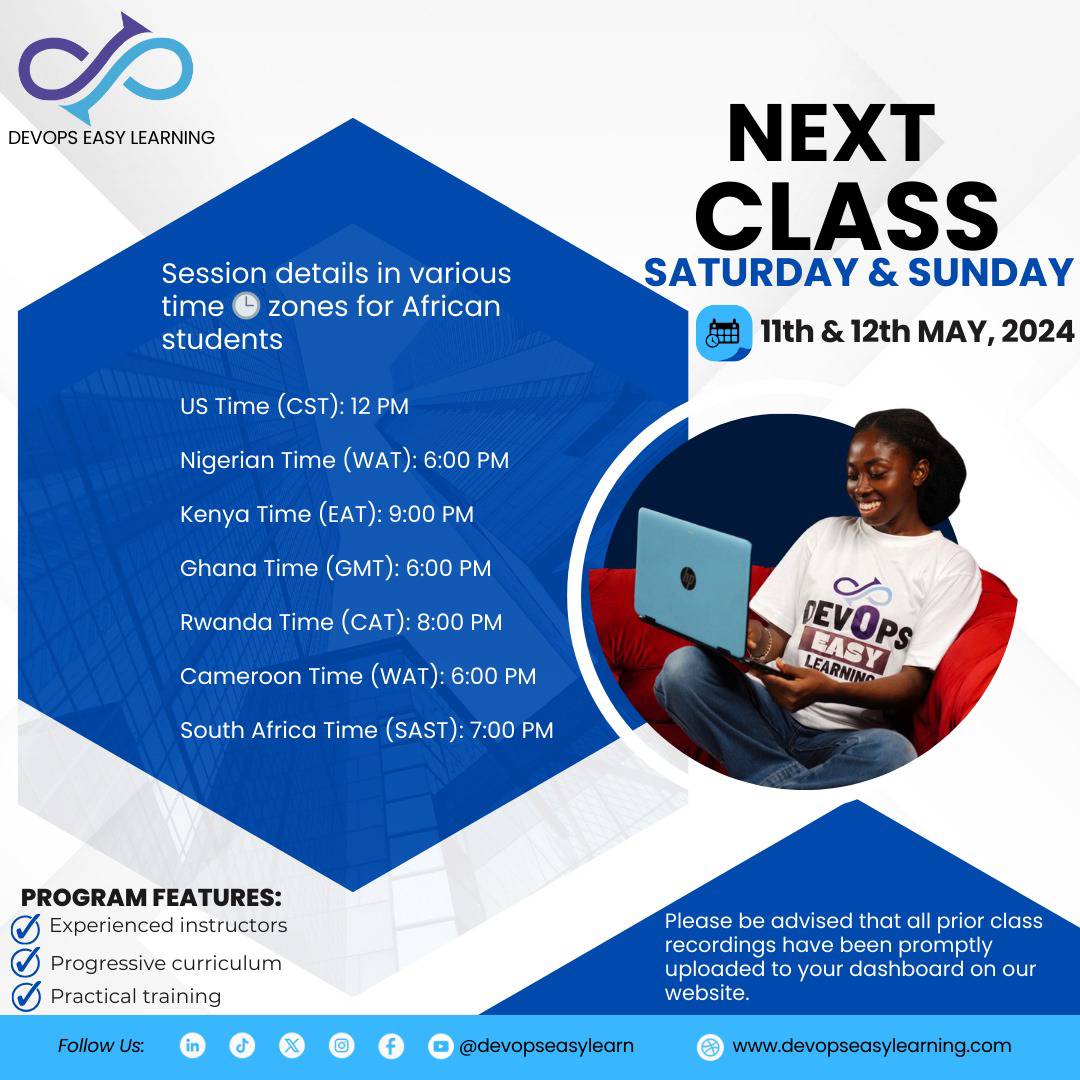 DEVOPS EASY LEARNING

NEXT CLASS
SATURDAY & SUNDAY
11th & 12th MAY, 2024

Session details in various time zones for African students

US Time (CST): 12 PM

Nigerian Time (WAT): 6:00 PM

Kenya Time (EAT): 9:00 PM

Ghana Time (GMT): 6:00 PM

Rwanda Time (CAT): 8:00 PM

Cameroon Time (WAT): 6:00 PM

South Africa Time (SAST): 7:00 PM

DEVOPS EASY LEARNING

PROGRAM FEATURES:
Experienced instructors
Progressive curriculum
Practical training

Please be advised that all prior class recordings have been promptly uploaded to your dashboard on our website.

Follow Us: @devopseasylearn www.devopseasylearning.com